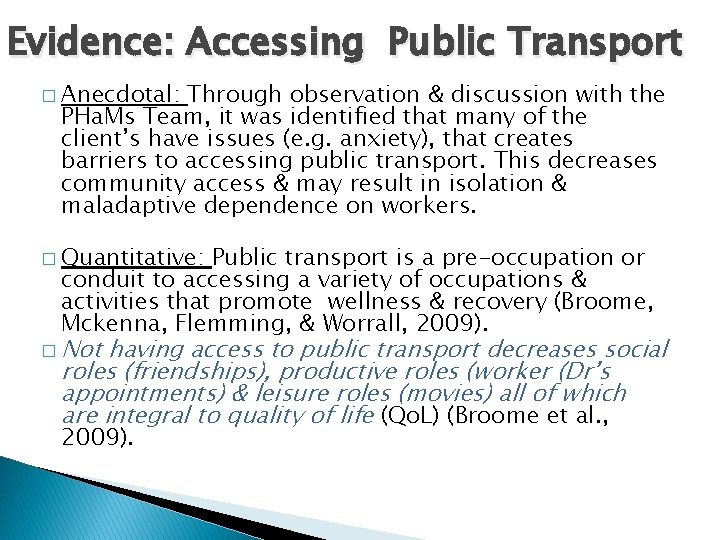 Evidence: Accessing  Public Transport

□ Anecdotal: Through observation & discussion with the PHaMs Team, it was identified that many of the client's have issues (e.g. anxiety), that creates barriers to accessing public transport. This decreases community access & may result in isolation & maladaptive dependence on workers.

□ Quantitative: Public transport is a pre-occupation or conduit to accessing a variety of occupations & activities that promote  wellness & recovery (Broome, Mckenna, Flemming, & Worrall, 2009).

□ Not having access to public transport decreases social roles (friendships), productive roles (worker (Dr's appointments) & leisure roles (movies) all of which are integral to quality of life (QoL) (Broome et al., 2009).